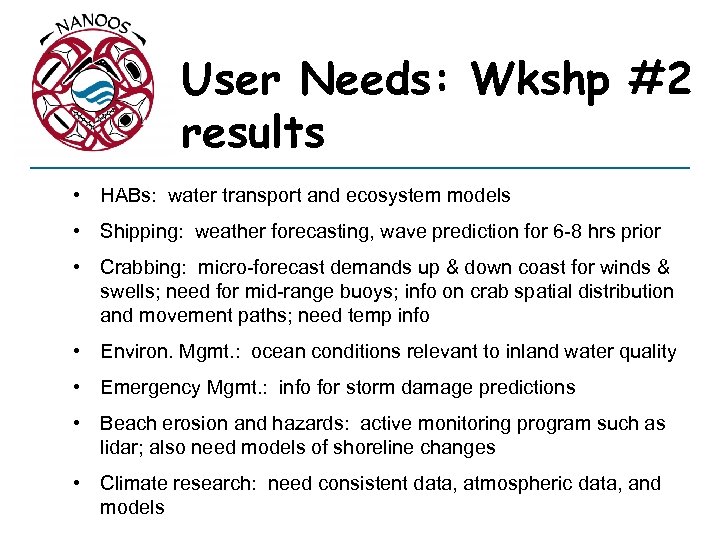 NANOOS

User Needs: Wkshp #2 results

• HABs: water transport and ecosystem models
• Shipping: weather forecasting, wave prediction for 6-8 hrs prior
• Crabbing: micro-forecast demands up & down coast for winds & swells; need for mid-range buoys; info on crab spatial distribution and movement paths; need temp info
• Environ. Mgmt.: ocean conditions relevant to inland water quality
• Emergency Mgmt.: info for storm damage predictions
• Beach erosion and hazards: active monitoring program such as lidar; also need models of shoreline changes
• Climate research: need consistent data, atmospheric data, and models